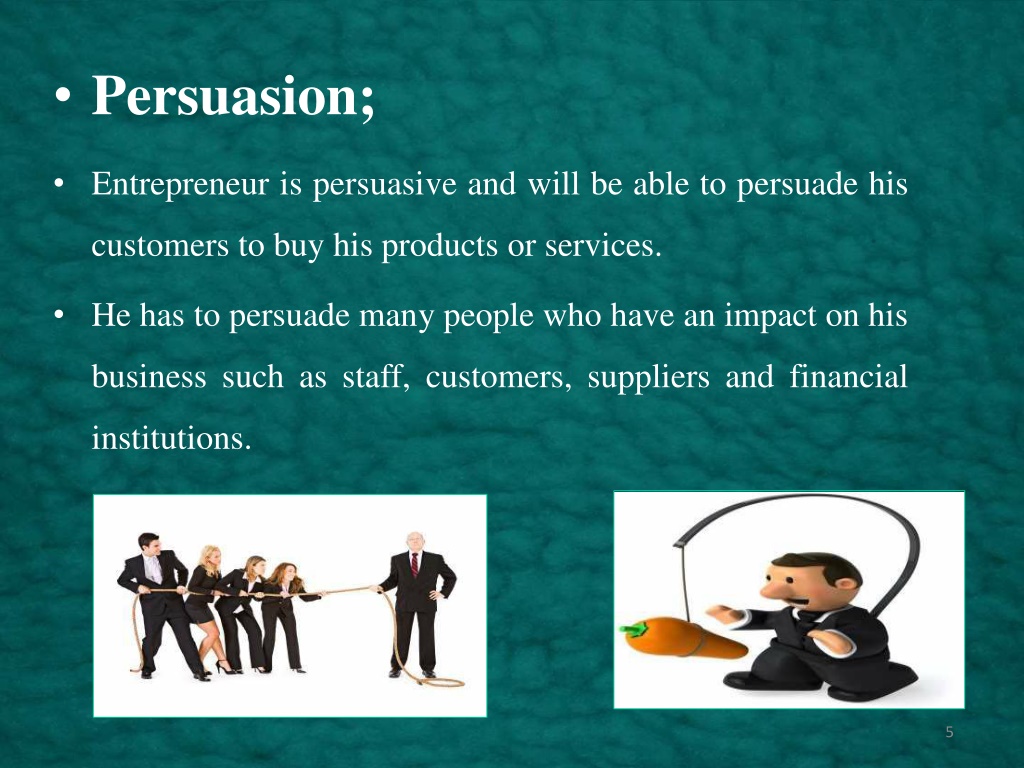 • Persuasion;

• Entrepreneur is persuasive and will be able to persuade his customers to buy his products or services.

• He has to persuade many people who have an impact on his business such as staff, customers, suppliers and financial institutions.

5